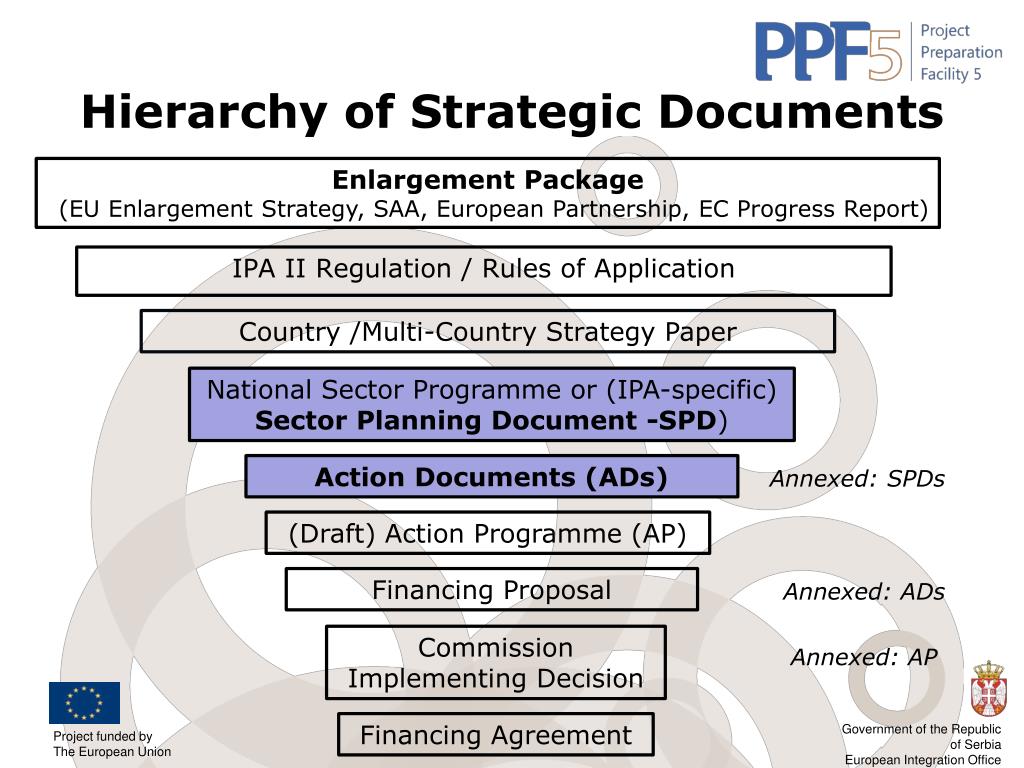 PPF5 Project Preparation Facility 5

Hierarchy of Strategic Documents

Enlargement Package
(EU Enlargement Strategy, SAA, European Partnership, EC Progress Report)

IPA II Regulation / Rules of Application

Country /Multi-Country Strategy Paper

National Sector Programme or (IPA-specific) Sector Planning Document -SPD)

Action Documents (ADs)

Annexed: SPDs

(Draft) Action Programme (AP)

Financing Proposal

Annexed: ADs

Commission Implementing Decision

Annexed: AP

Financing Agreement

Project funded by The European Union

Government of the Republic of Serbia European Integration Office